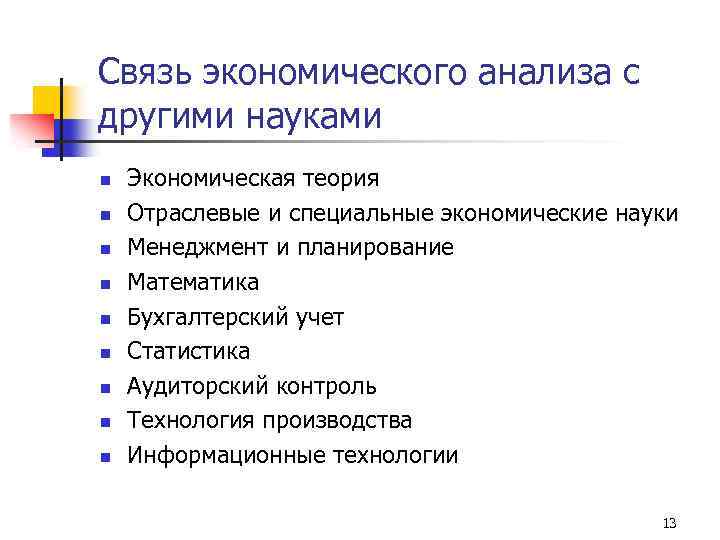 Связь экономического анализа с другими науками

- Экономическая теория
- Отраслевые и специальные экономические науки
- Менеджмент и планирование
- Математика
- Бухгалтерский учет
- Статистика
- Аудиторский контроль
- Технология производства
- Информационные технологии

13